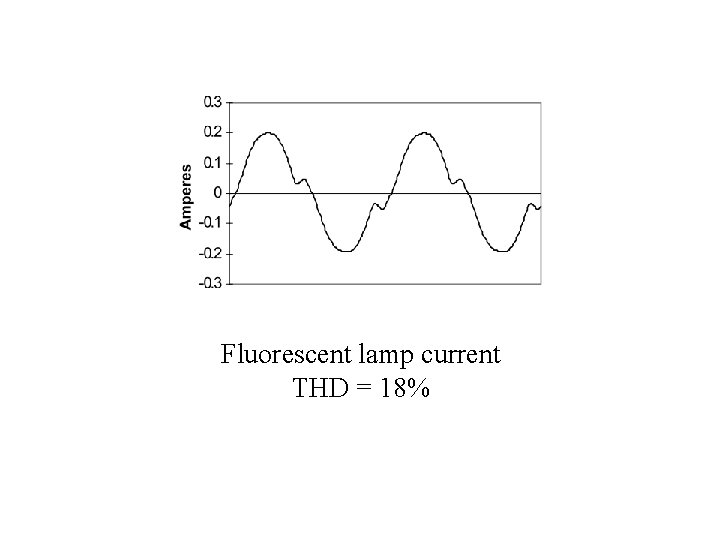 0.3
0.2
0.1
0
-0.1
-0.2
-0.3

Amperes

Fluorescent lamp current
THD = 18%